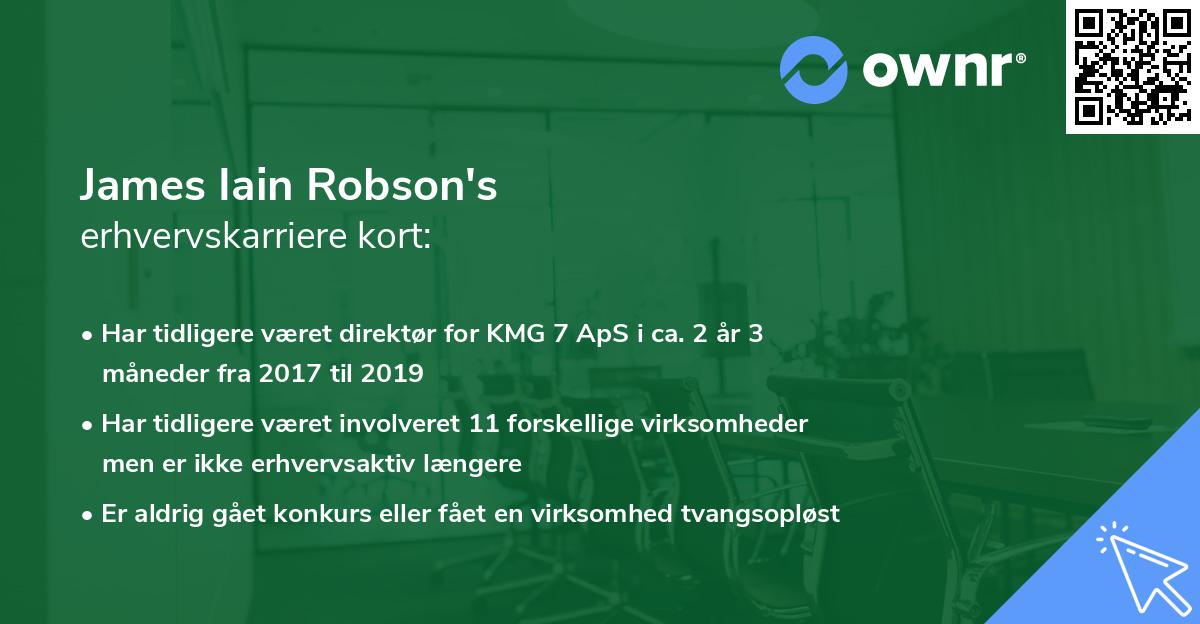 ownr®

James Iain Robson's
erhvervskarriere kort:

• Har tidligere været direktør for KMG 7 ApS i ca. 2 år 3 måneder fra 2017 til 2019

• Har tidligere været involveret 11 forskellige virksomheder men er ikke erhvervsaktiv længere

• Er aldrig gået konkurs eller fået en virksomhed tvangsopløst